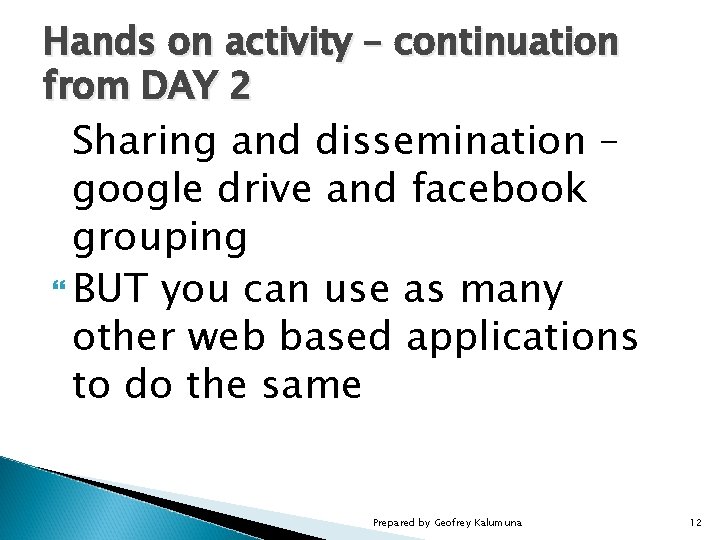 Hands on activity – continuation from DAY 2

Sharing and dissemination – google drive and facebook grouping

BUT you can use as many other web based applications to do the same

Prepared by Geofrey Kalumuna

12